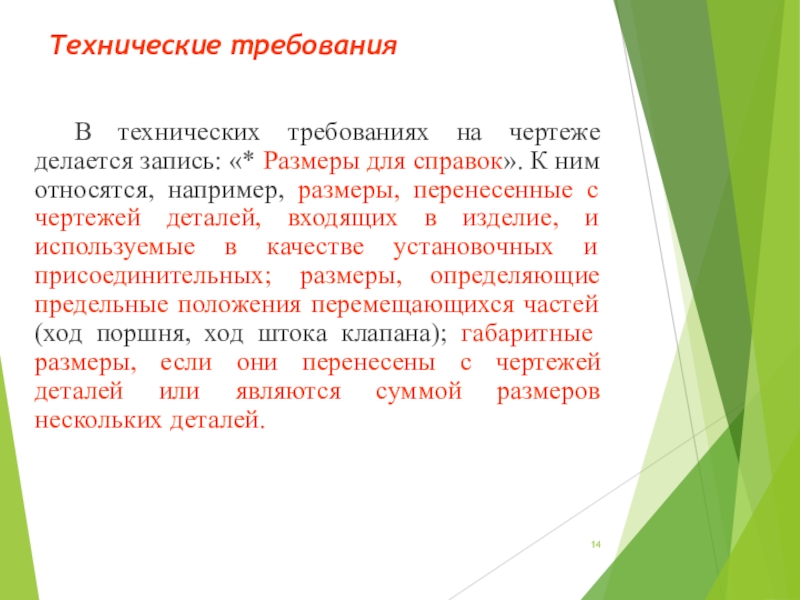 Технические требования

В технических требованиях на чертеже делается запись: «* Размеры для справок». К ним относятся, например, размеры, перенесенные с чертежей деталей, входящих в изделие, и используемые в качестве установочных и присоединительных; размеры, определяющие предельные положения перемещающихся частей (ход поршня, ход штока клапана); габаритные размеры, если они перенесены с чертежей деталей или являются суммой размеров нескольких деталей.

14